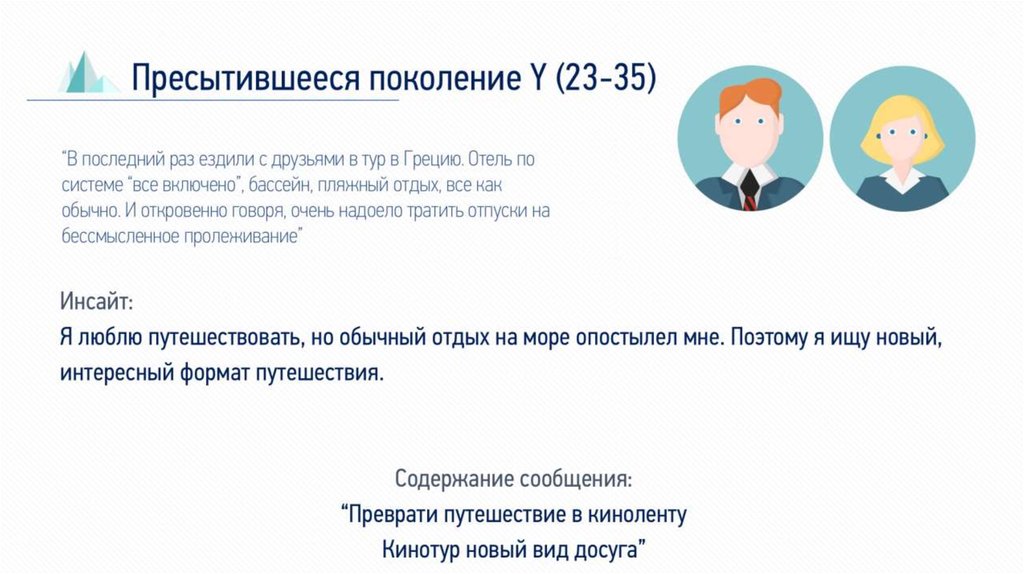 Пресытившееся поколение Y (23-35)

"В последний раз ездили с друзьями в тур в Грецию. Отель по системе "все включено", бассейн, пляжный отдых, все как обычно. И откровенно говоря, очень надоело тратить отпуски на бессмысленное пролеживание"

Инсайт:
Я люблю путешествовать, но обычный отдых на море опостылел мне. Поэтому я ищу новый, интересный формат путешествия.

Содержание сообщения:
"Преврати путешествие в киноленту
Кинотур новый вид досуга"